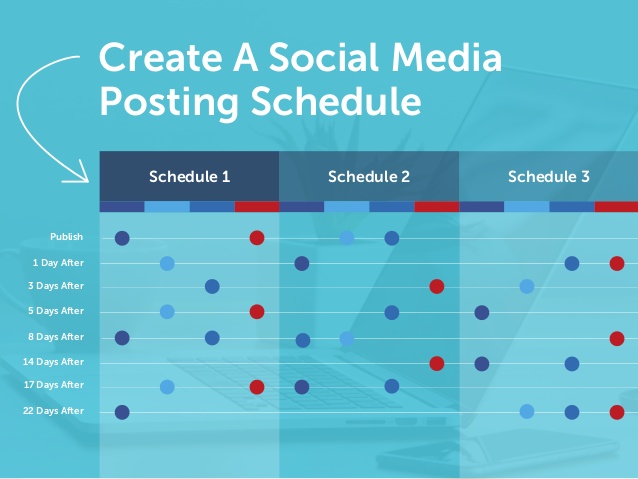 Create A Social Media Posting Schedule

Schedule 1
Schedule 2
Schedule 3

Publish
1 Day After
3 Days After
5 Days After
8 Days After
14 Days After
17 Days After
22 Days After